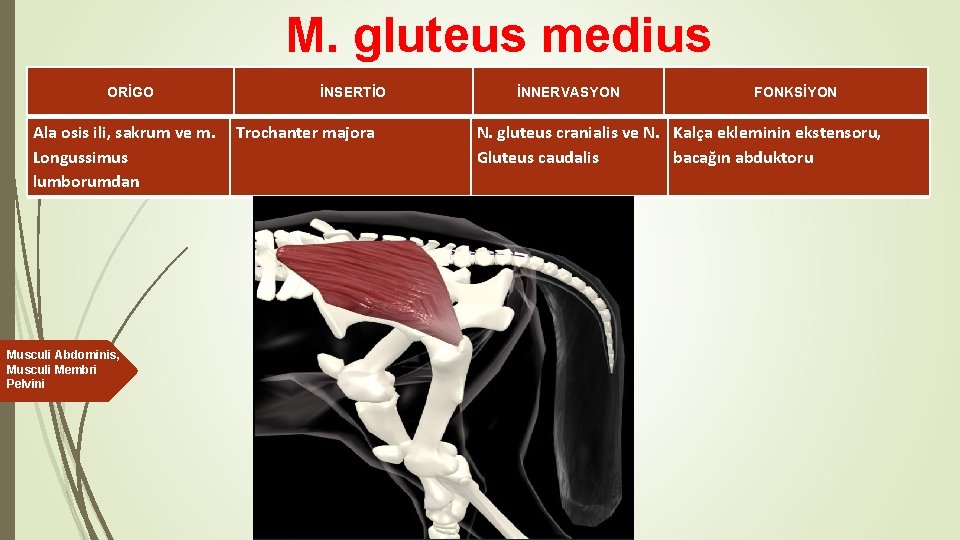 M. gluteus medius

| ORİGO | İNSERTİO | İNNERVASYON | FONKSİYON |
|---|---|---|---|
| Ala osis ili, sakrum ve m. Longussimus lumborumdan | Trochanter majora | N. gluteus cranialis ve N. Gluteus caudalis | Kalça ekleminin ekstensoru, bacağın abduktoru |

Musculi Abdominis, Musculi Membri Pelvini